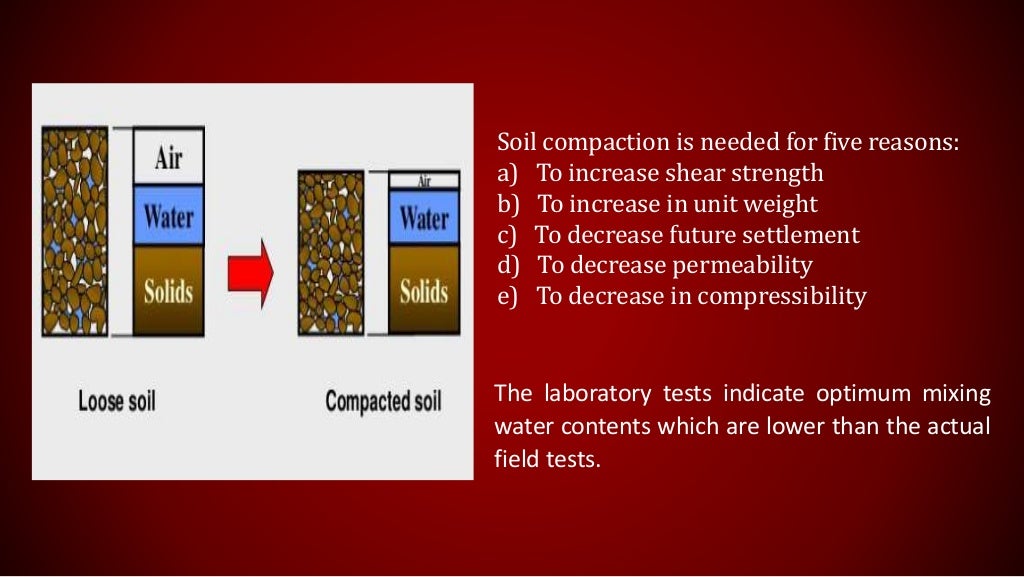 Air
Water
Solids

Air
Water
Solids

Loose soil

Compacted soil

Soil compaction is needed for five reasons:
a) To increase shear strength
b) To increase in unit weight
c) To decrease future settlement
d) To decrease permeability
e) To decrease in compressibility

The laboratory tests indicate optimum mixing water contents which are lower than the actual field tests.